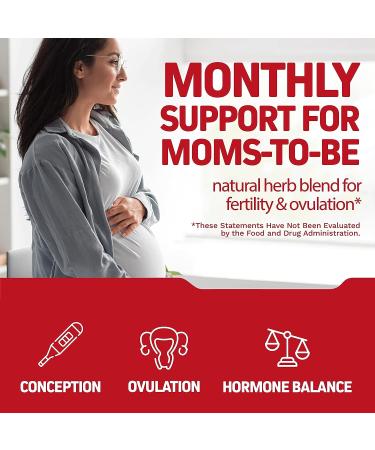 MONTHLY SUPPORT FOR MOMS-TO-BE

natural herb blend for fertility & ovulation*

*These Statements Have Not Been Evaluated by the Food and Drug Administration.

CONCEPTION

OVULATION

HORMONE BALANCE